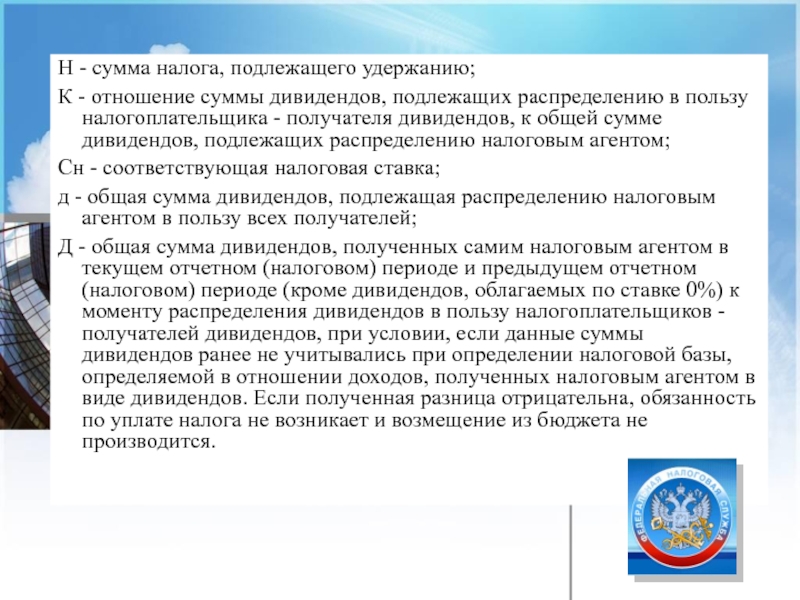 Н - сумма налога, подлежащего удержанию;

К - отношение суммы дивидендов, подлежащих распределению в пользу налогоплательщика - получателя дивидендов, к общей сумме дивидендов, подлежащих распределению налоговым агентом;

Сн - соответствующая налоговая ставка;

д - общая сумма дивидендов, подлежащая распределению налоговым агентом в пользу всех получателей;

Д - общая сумма дивидендов, полученных самим налоговым агентом в текущем отчетном (налоговом) периоде и предыдущем отчетном (налоговом) периоде (кроме дивидендов, облагаемых по ставке 0%) к моменту распределения дивидендов в пользу налогоплательщиков - получателей дивидендов, при условии, если данные суммы дивидендов ранее не учитывались при определении налоговой базы, определяемой в отношении доходов, полученных налоговым агентом в виде дивидендов. Если полученная разница отрицательна, обязанность по уплате налога не возникает и возмещение из бюджета не производится.

ФЕДЕРАЛЬНАЯ НАЛОГОВАЯ СЛУЖБА